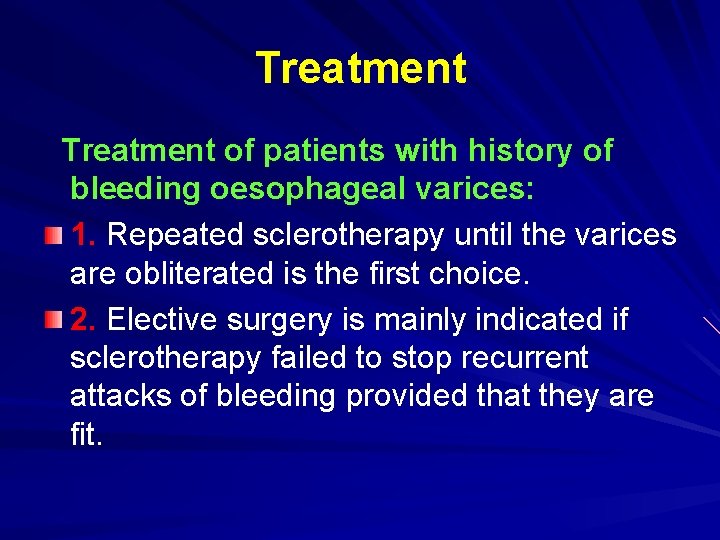 Treatment

Treatment of patients with history of bleeding oesophageal varices:

1. Repeated sclerotherapy until the varices are obliterated is the first choice.

2. Elective surgery is mainly indicated if sclerotherapy failed to stop recurrent attacks of bleeding provided that they are fit.